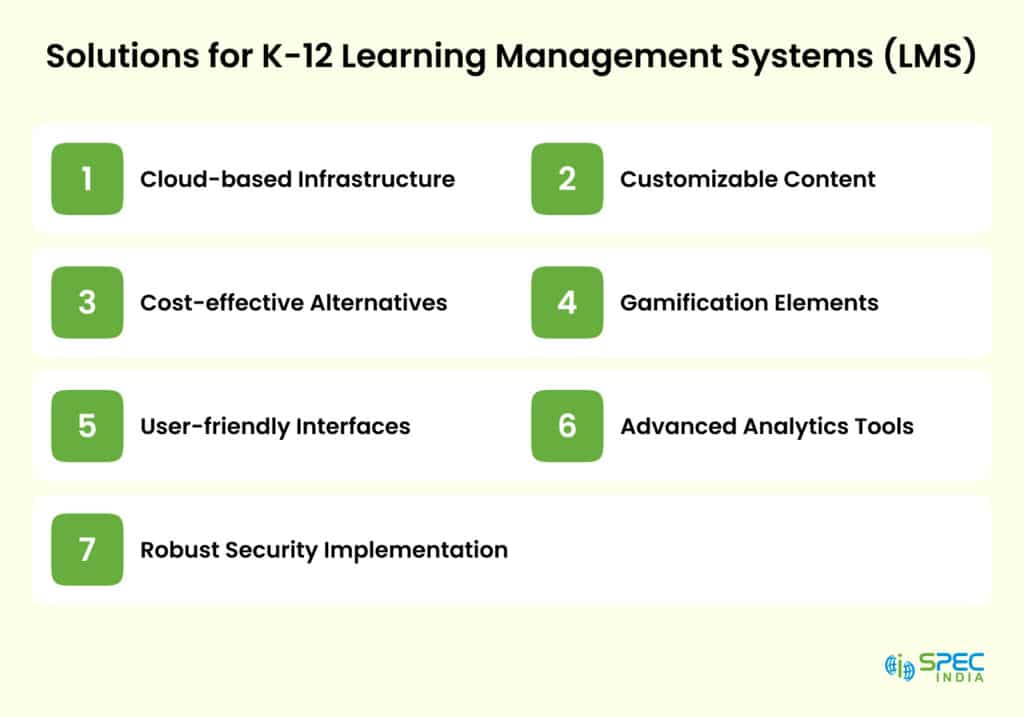 Solutions for K-12 Learning Management Systems (LMS)

1 Cloud-based Infrastructure

2 Customizable Content

3 Cost-effective Alternatives

4 Gamification Elements

5 User-friendly Interfaces

6 Advanced Analytics Tools

7 Robust Security Implementation

SPEC INDIA